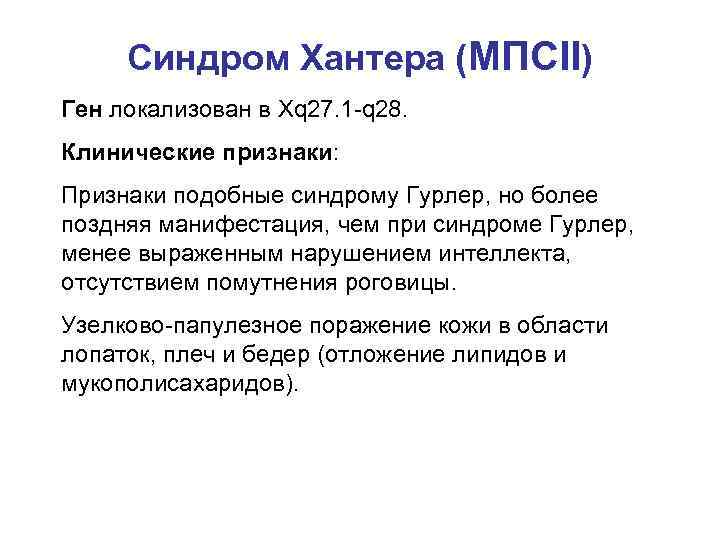 Синдром Хантера (МПСII)

Ген локализован в Xq27.1-q28.

Клинические признаки:

Признаки подобные синдрому Гурлер, но более поздняя манифестация, чем при синдроме Гурлер, менее выраженным нарушением интеллекта, отсутствием помутнения роговицы.

Узелково-папулезное поражение кожи в области лопаток, плеч и бедер (отложение липидов и мукополисахаридов).